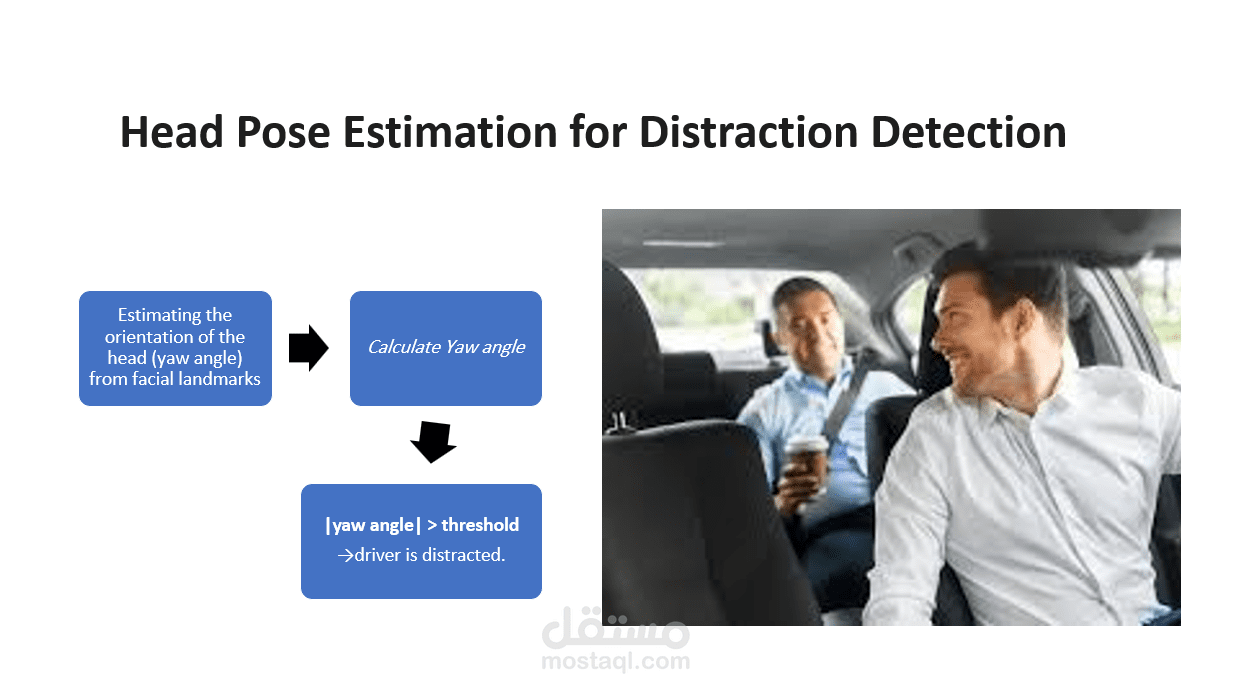 Head Pose Estimation for Distraction Detection

Estimating the orientation of the head (yaw angle) from facial landmarks

Calculate Yaw angle

|yaw angle| > threshold
→driver is distracted.

مستقل
mostaql.com